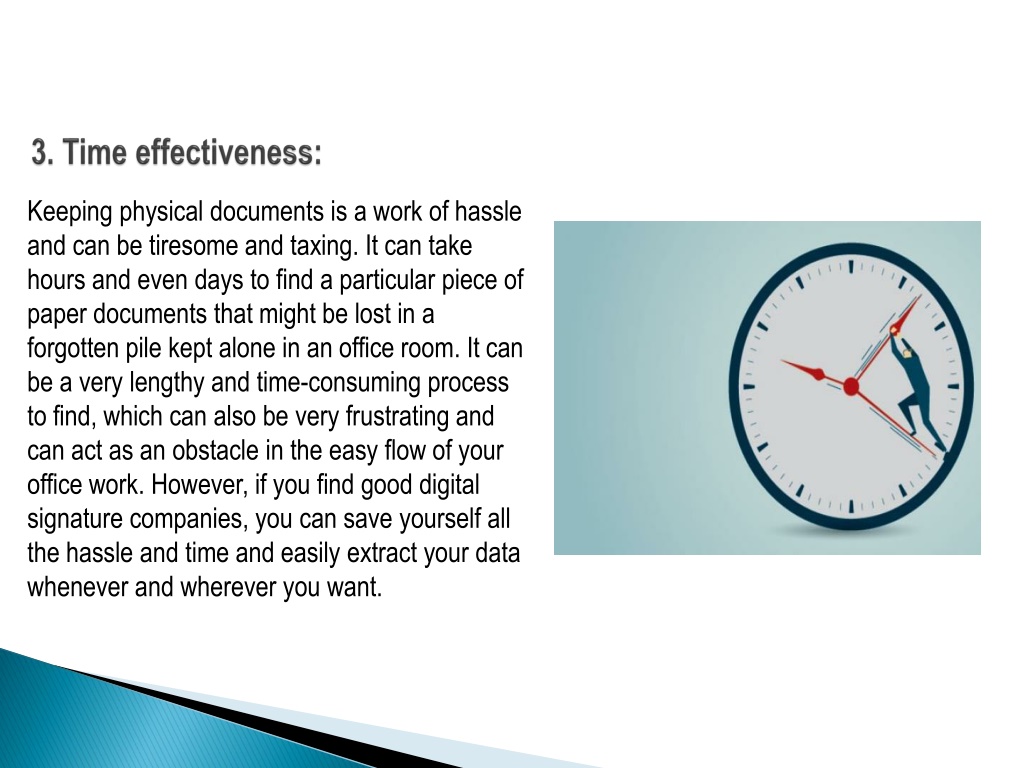 3. Time effectiveness:

Keeping physical documents is a work of hassle and can be tiresome and taxing. It can take hours and even days to find a particular piece of paper documents that might be lost in a forgotten pile kept alone in an office room. It can be a very lengthy and time-consuming process to find, which can also be very frustrating and can act as an obstacle in the easy flow of your office work. However, if you find good digital signature companies, you can save yourself all the hassle and time and easily extract your data whenever and wherever you want.